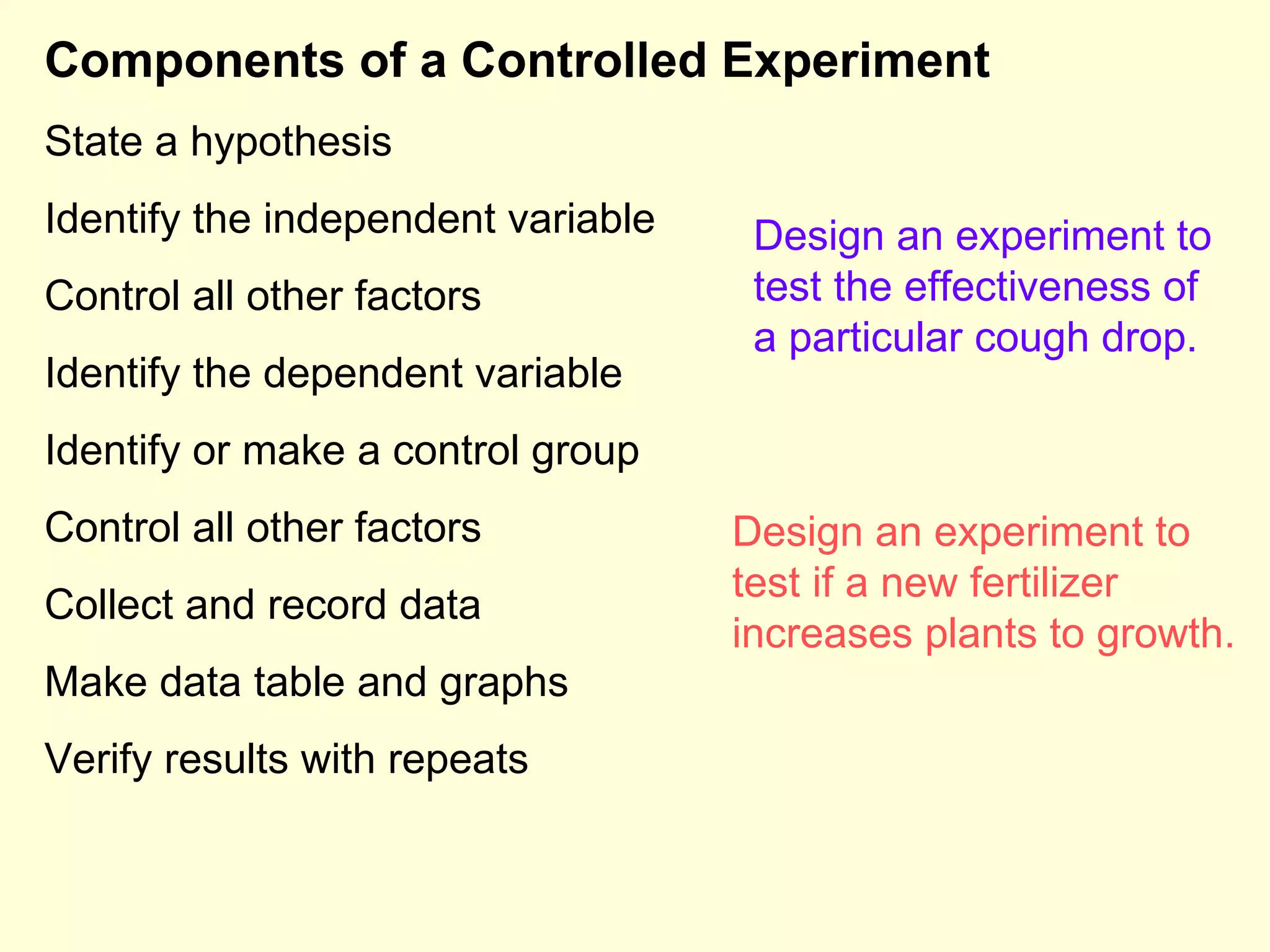 Components of a Controlled Experiment

State a hypothesis

Identify the independent variable

Control all other factors

Identify the dependent variable

Identify or make a control group

Control all other factors

Collect and record data

Make data table and graphs

Verify results with repeats

Design an experiment to test the effectiveness of a particular cough drop.

Design an experiment to test if a new fertilizer increases plants to growth.